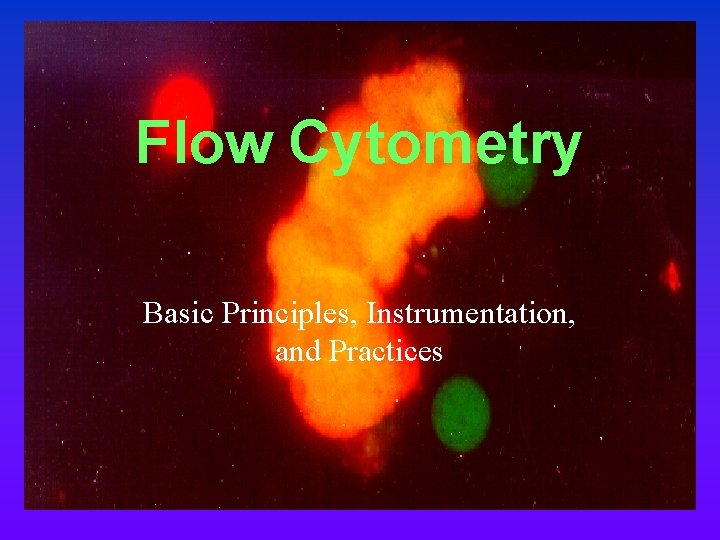 Flow Cytometry

Basic Principles, Instrumentation, and Practices